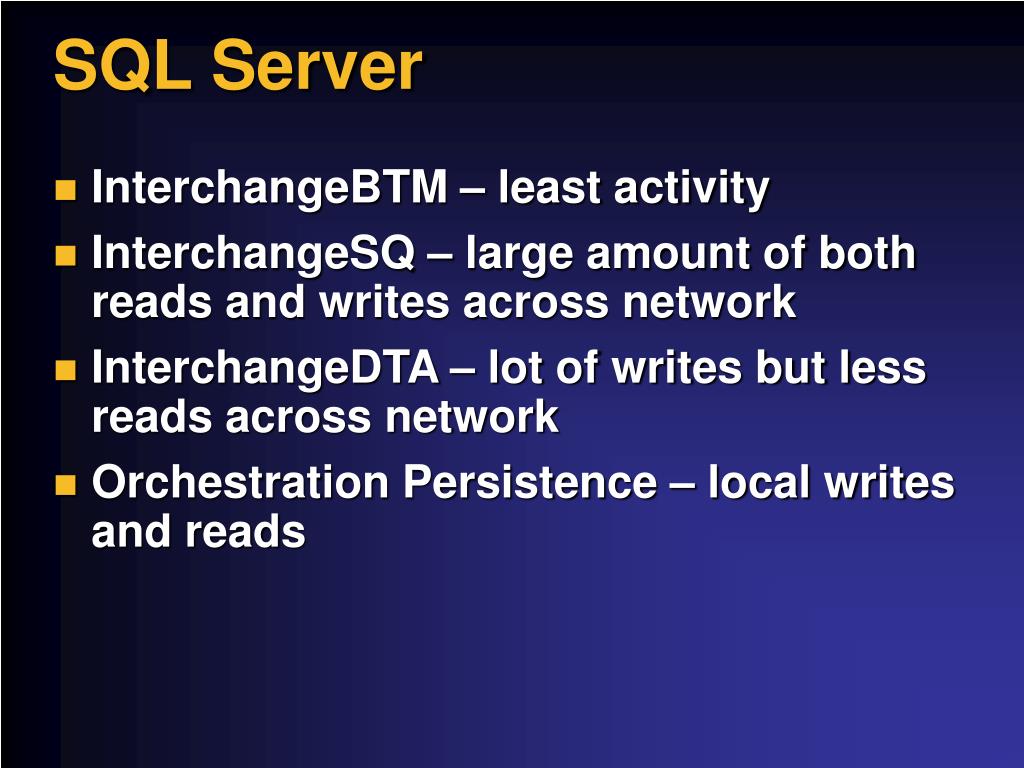 SQL Server

- InterchangeBTM – least activity
- InterchangeSQ – large amount of both reads and writes across network
- InterchangeDTA – lot of writes but less reads across network
- Orchestration Persistence – local writes and reads